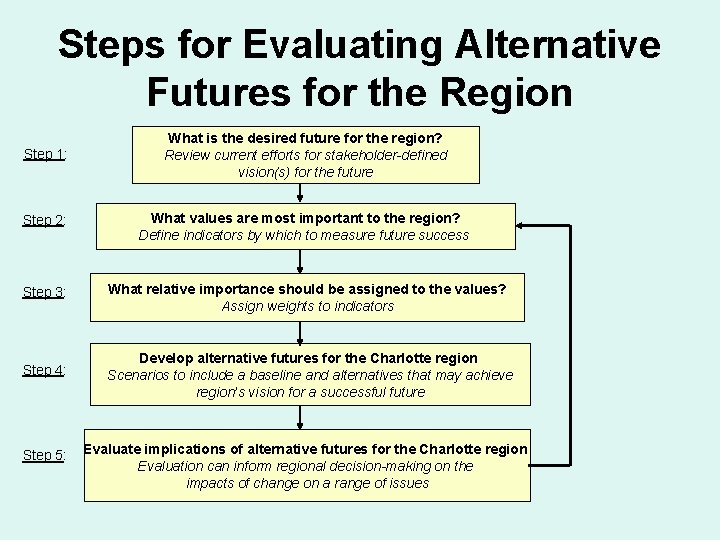 Steps for Evaluating Alternative Futures for the Region

Step 1:

What is the desired future for the region?
Review current efforts for stakeholder-defined vision(s) for the future

Step 2:

What values are most important to the region?
Define indicators by which to measure future success

Step 3:

What relative importance should be assigned to the values?
Assign weights to indicators

Step 4:

Develop alternative futures for the Charlotte region
Scenarios to include a baseline and alternatives that may achieve region's vision for a successful future

Step 5:

Evaluate implications of alternative futures for the Charlotte region
Evaluation can inform regional decision-making on the impacts of change on a range of issues